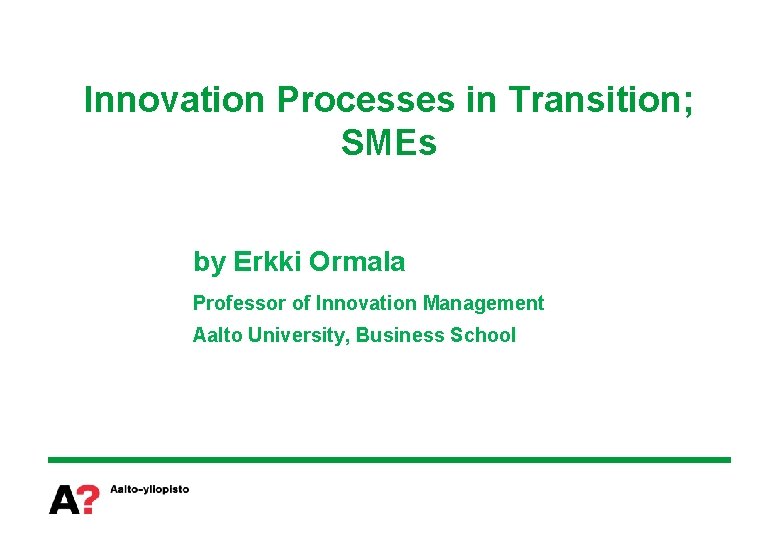 Innovation Processes in Transition; SMEs

by Erkki Ormala

Professor of Innovation Management

Aalto University, Business School

A?

Aalto-yliopisto